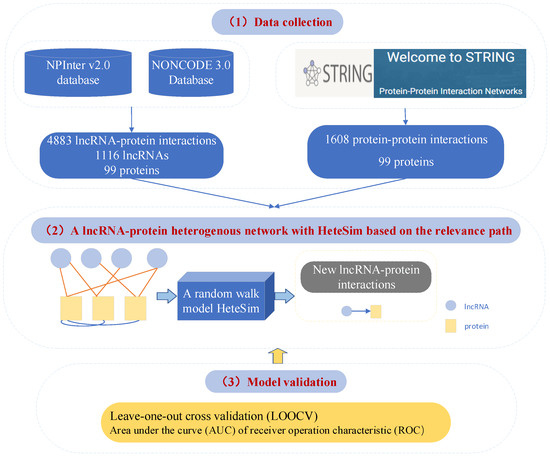 （1）Data collection

NPInter v2.0 database

NONCODE 3.0 Database

STRING

Welcome to STRING

Protein-Protein Interaction Networks

4883 lncRNA-protein interactions
1116 lncRNAs
99 proteins

1608 protein-protein interactions
99 proteins

（2）A lncRNA-protein heterogenous network with HeteSim based on the relevance path

A random walk model HeteSim

New lncRNA-protein interactions

lncRNA

protein

（3）Model validation

Leave-one-out cross validation (LOOCV)
Area under the curve (AUC) of receiver operation characteristic (ROC)